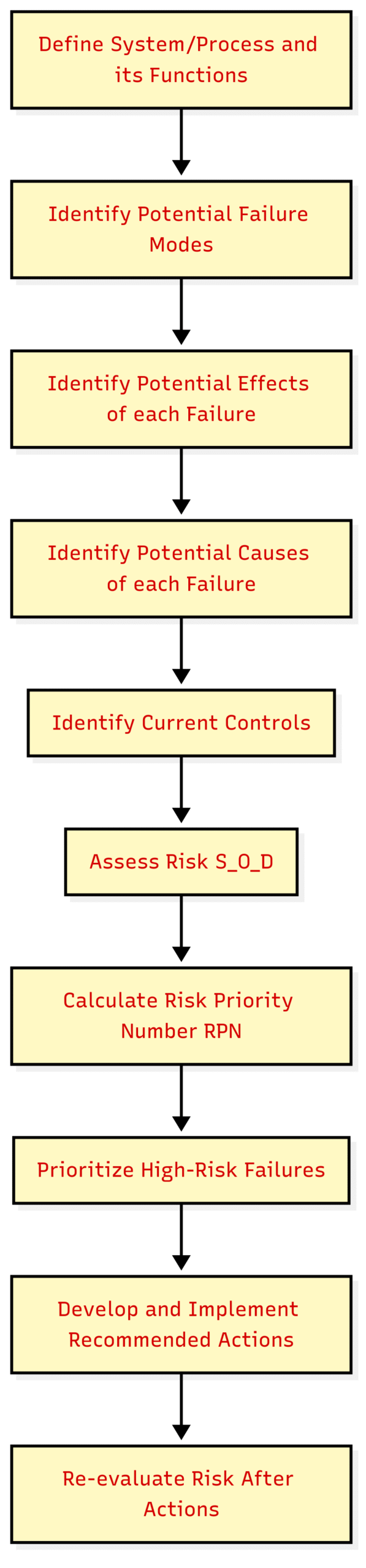 Define System/Process and its Functions

Identify Potential Failure Modes

Identify Potential Effects of each Failure

Identify Potential Causes of each Failure

Identify Current Controls

Assess Risk S_O_D

Calculate Risk Priority Number RPN

Prioritize High-Risk Failures

Develop and Implement Recommended Actions

Re-evaluate Risk After Actions